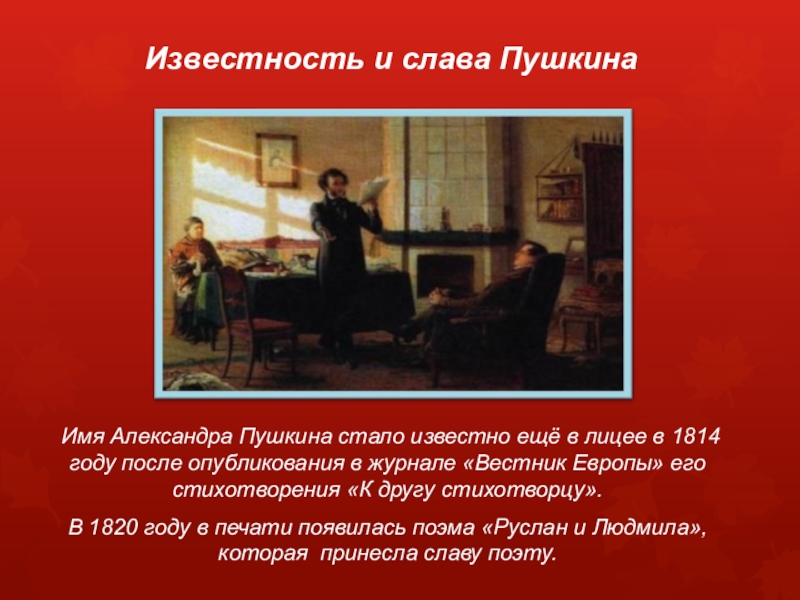 Известность и слава Пушкина

Имя Александра Пушкина стало известно ещё в лицее в 1814 году после опубликования в журнале «Вестник Европы» его стихотворения «К другу стихотворцу».

В 1820 году в печати появилась поэма «Руслан и Людмила», которая принесла славу поэту.